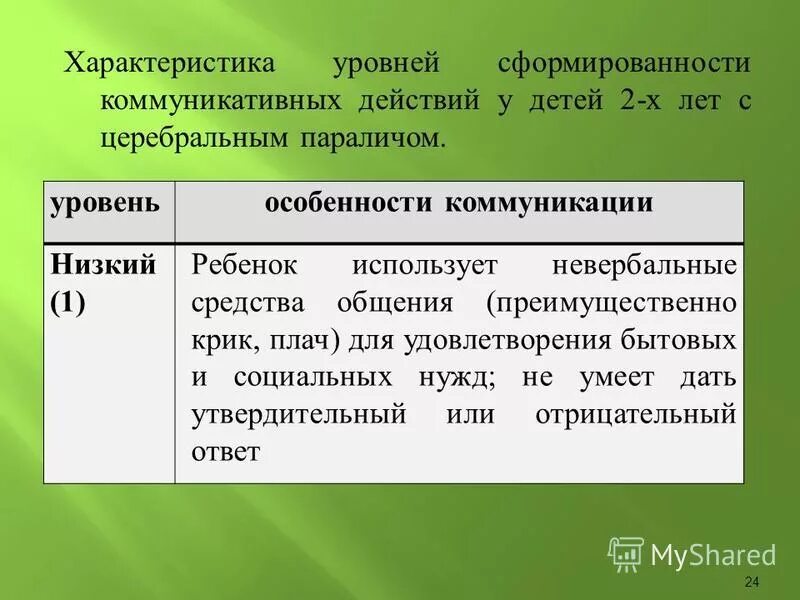 Характеристика уровней сформированности коммуникативных действий у детей 2-х лет с церебральным параличом.

| уровень | особенности коммуникации |
|---|---|
| Низкий (1) | Ребенок использует невербальные средства общения (преимущественно крик, плач) для удовлетворения бытовых и социальных нужд; не умеет дать утвердительный или отрицательный ответ |

MyShared

24